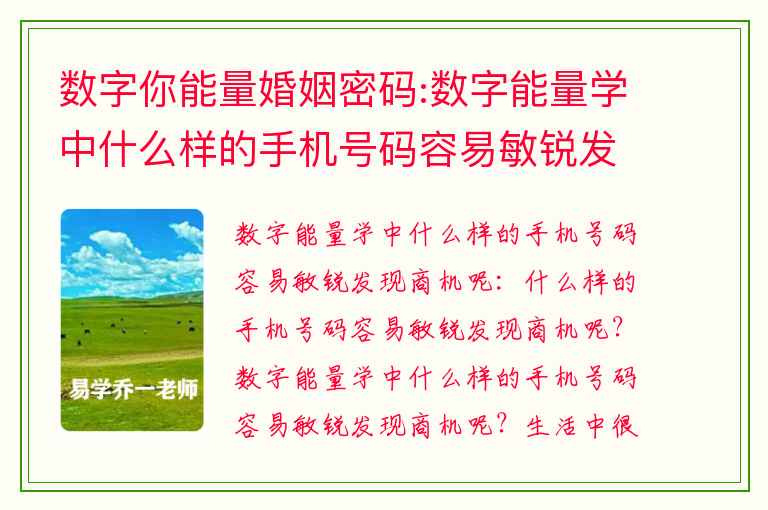 数字你能量婚姻密码:数字能量学中什么样的手机号码容易敏锐发

易学乔一老师

数字能量学中什么样的手机号码容易敏锐发现商机呢：什么样的手机号码容易敏锐发现商机呢？数字能量学中什么样的手机号码容易敏锐发现商机呢？生活中很